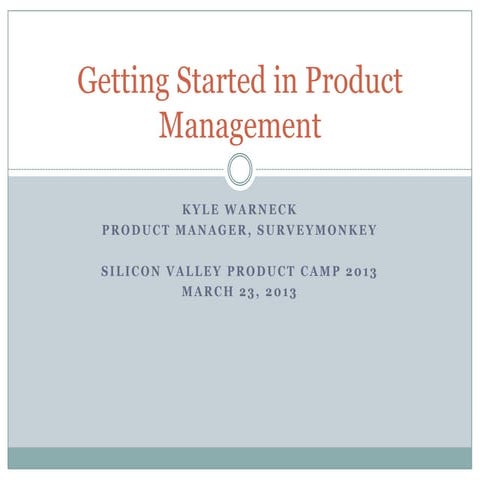 Getting Started in Product Management

KYLE WARNECK
PRODUCT MANAGER, SURVEYMONKEY

SILICON VALLEY PRODUCT CAMP 2013
MARCH 23, 2013